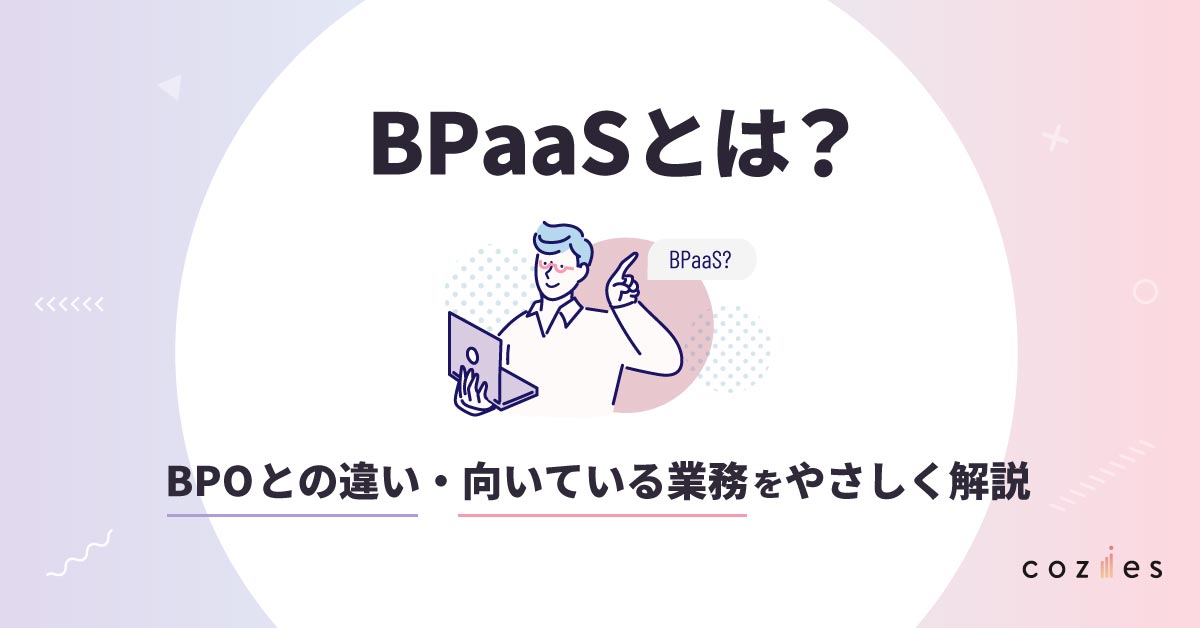 BPaaSとは？

BPaaS?

BPOとの違い・向いている業務をやさしく解説

cozies